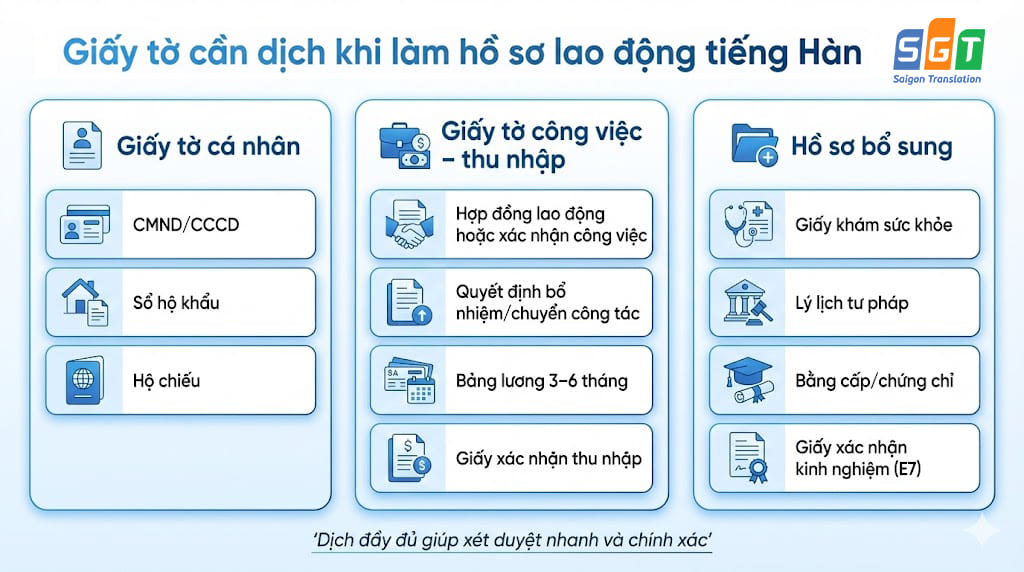 Giấy tờ cần dịch khi làm hồ sơ lao động tiếng Hàn

SGT
Saigon Translation

Giấy tờ cá nhân

CMND/CCCD

Sổ hộ khẩu

Hộ chiếu

Giấy tờ công việc – thu nhập

Hợp đồng lao động hoặc xác nhận công việc

Quyết định bổ nhiệm/chuyển công tác

Bảng lương 3–6 tháng

Giấy xác nhận thu nhập

Hồ sơ bổ sung

Giấy khám sức khỏe

Lý lịch tư pháp

Bằng cấp/chứng chỉ

Giấy xác nhận kinh nghiệm (E7)

'Dịch đầy đủ giúp xét duyệt nhanh và chính xác'